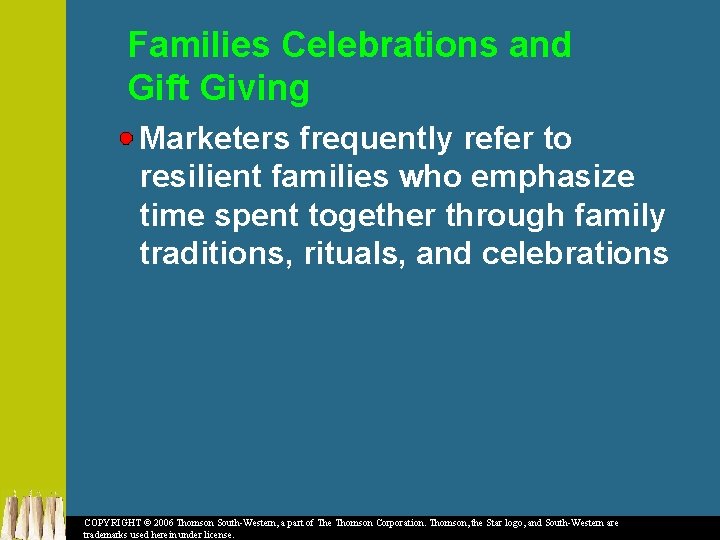 Families Celebrations and Gift Giving

Marketers frequently refer to resilient families who emphasize time spent together through family traditions, rituals, and celebrations

COPYRIGHT © 2006 Thomson South-Western, a part of The Thomson Corporation. Thomson, the Star logo, and South-Western are trademarks used herein under license.